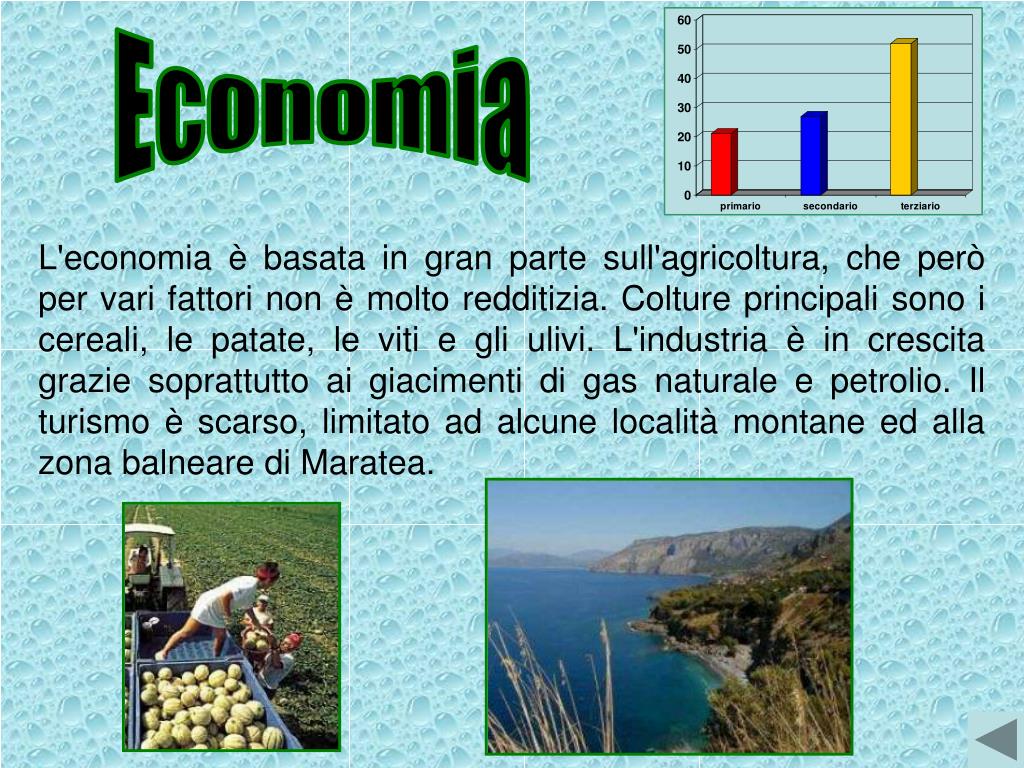 Economia

60
50
40
30
20
10
0
primario
secondario
terziario

L'economia è basata in gran parte sull'agricoltura, che però per vari fattori non è molto redditizia. Colture principali sono i cereali, le patate, le viti e gli ulivi. L'industria è in crescita grazie soprattutto ai giacimenti di gas naturale e petrolio. Il turismo è scarso, limitato ad alcune località montane ed alla zona balneare di Maratea.